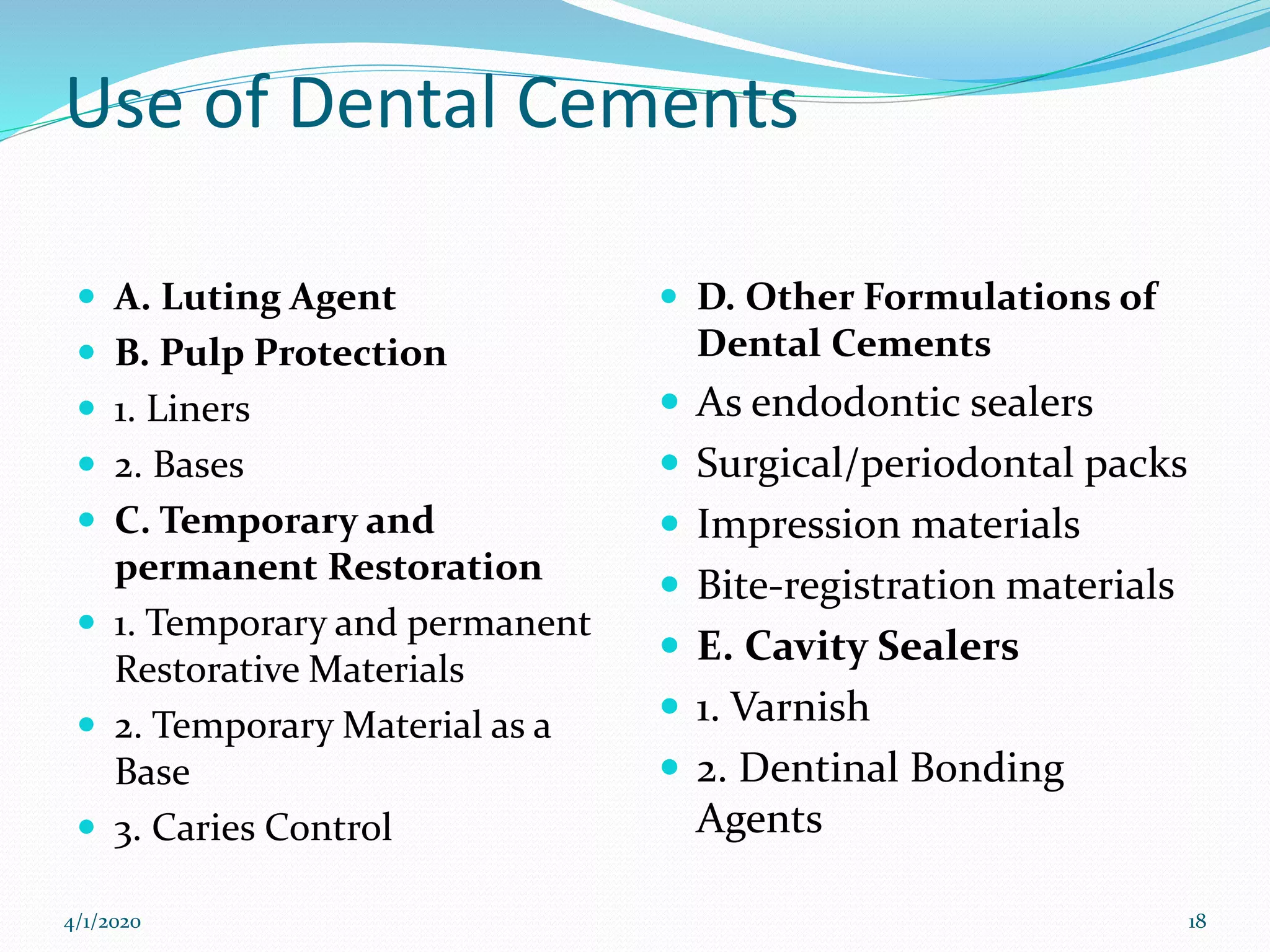 Use of Dental Cements

- A. Luting Agent
- B. Pulp Protection
- 1. Liners
- 2. Bases
- C. Temporary and permanent Restoration
- 1. Temporary and permanent Restorative Materials
- 2. Temporary Material as a Base
- 3. Caries Control

- D. Other Formulations of Dental Cements
- As endodontic sealers
- Surgical/periodontal packs
- Impression materials
- Bite-registration materials
- E. Cavity Sealers
- 1. Varnish
- 2. Dentinal Bonding Agents

4/1/2020

18